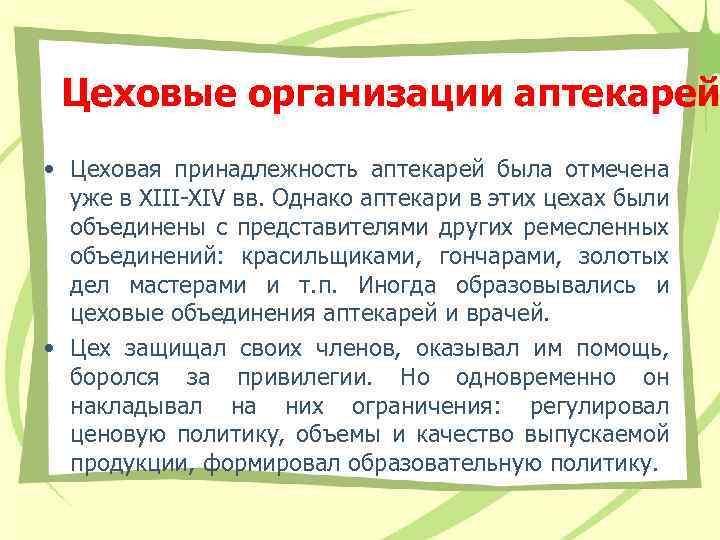 Цеховые организации аптекарей

• Цеховая принадлежность аптекарей была отмечена уже в XIII-XIV вв. Однако аптекари в этих цехах были объединены с представителями других ремесленных объединений: красильщиками, гончарами, золотых дел мастерами и т.п. Иногда образовывались и цеховые объединения аптекарей и врачей.

• Цех защищал своих членов, оказывал им помощь, боролся за привилегии. Но одновременно он накладывал на них ограничения: регулировал ценовую политику, объемы и качество выпускаемой продукции, формировал образовательную политику.